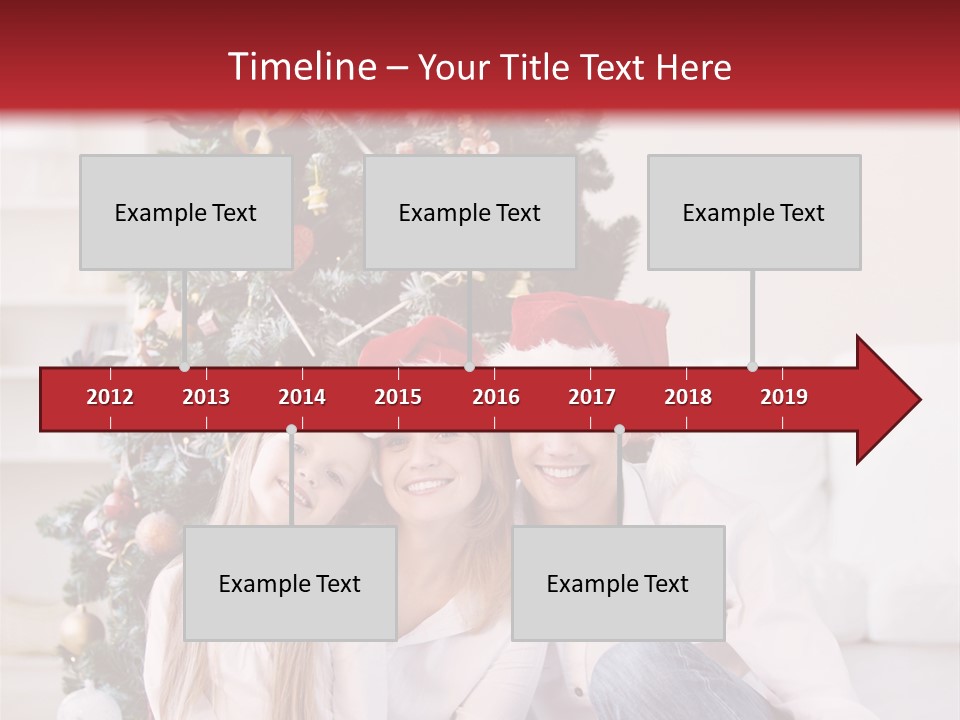 Timeline – Your Title Text Here

Example Text

Example Text

Example Text

2012 2013 2014 2015 2016 2017 2018 2019

Example Text

Example Text